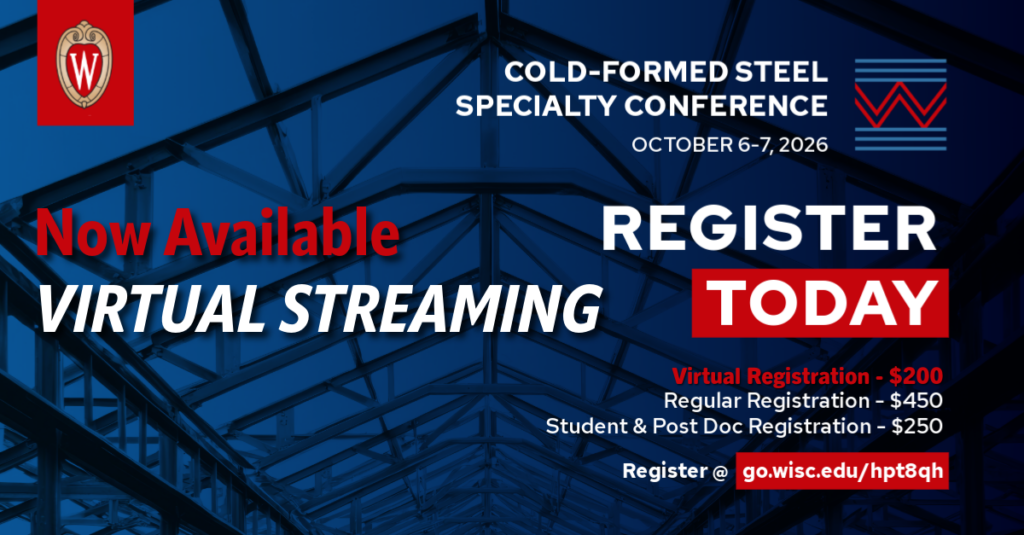 W

COLD-FORMED STEEL SPECIALTY CONFERENCE
OCTOBER 6-7, 2026

Now Available
VIRTUAL STREAMING

REGISTER
TODAY

Virtual Registration - $200
Regular Registration - $450
Student & Post Doc Registration - $250

Register @ go.wisc.edu/hpt8qh